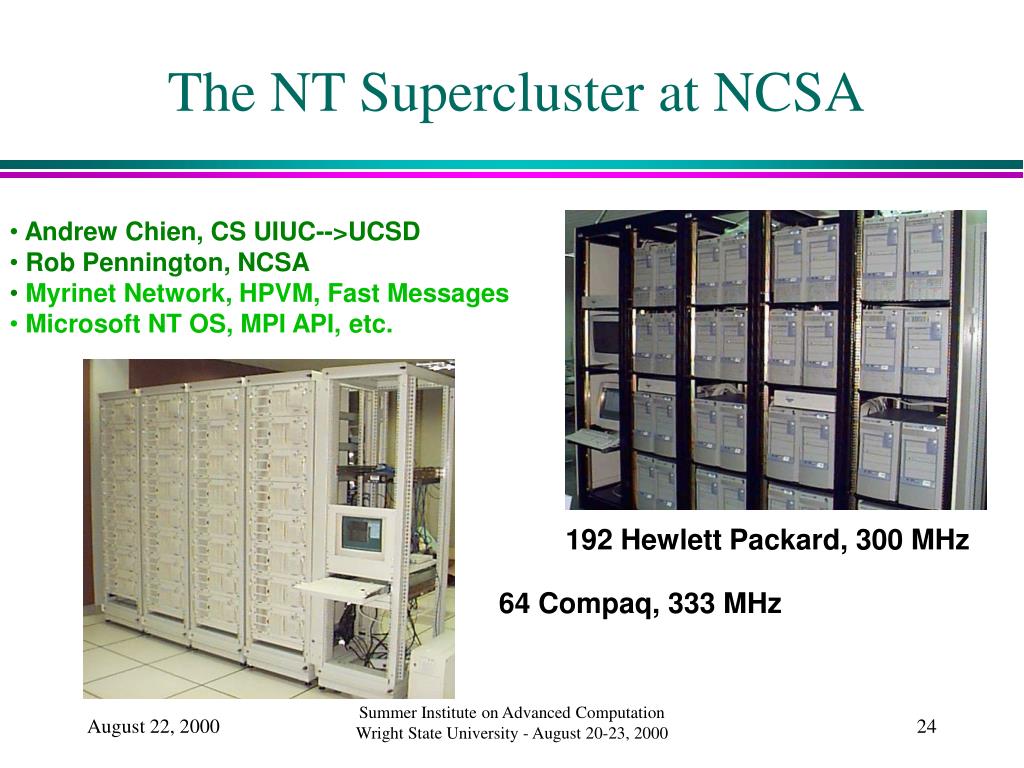 The NT Supercluster at NCSA

• Andrew Chien, CS UIUC-->UCSD
• Rob Pennington, NCSA
• Myrinet Network, HPVM, Fast Messages
• Microsoft NT OS, MPI API, etc.

192 Hewlett Packard, 300 MHz

64 Compaq, 333 MHz

August 22, 2000

Summer Institute on Advanced Computation
Wright State University - August 20-23, 2000

24